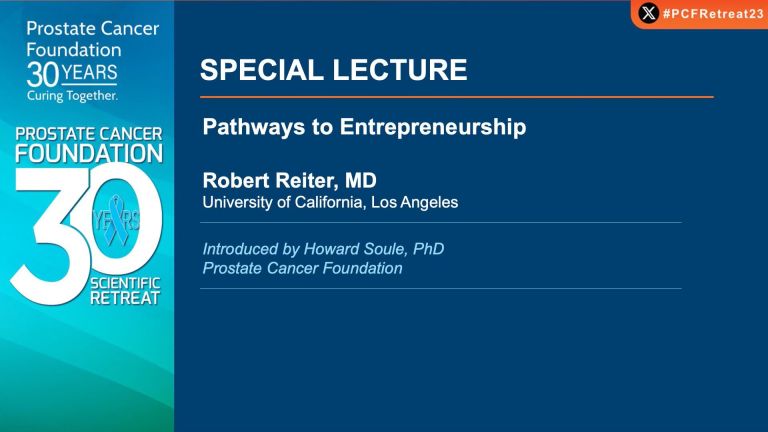 Prostate Cancer Foundation
30 YEARS
Curing Together.

PROSTATE CANCER FOUNDATION
30 YEARS
SCIENTIFIC RETREAT

#PCFRetreat23

SPECIAL LECTURE

Pathways to Entrepreneurship

Robert Reiter, MD
University of California, Los Angeles

Introduced by Howard Soule, PhD
Prostate Cancer Foundation